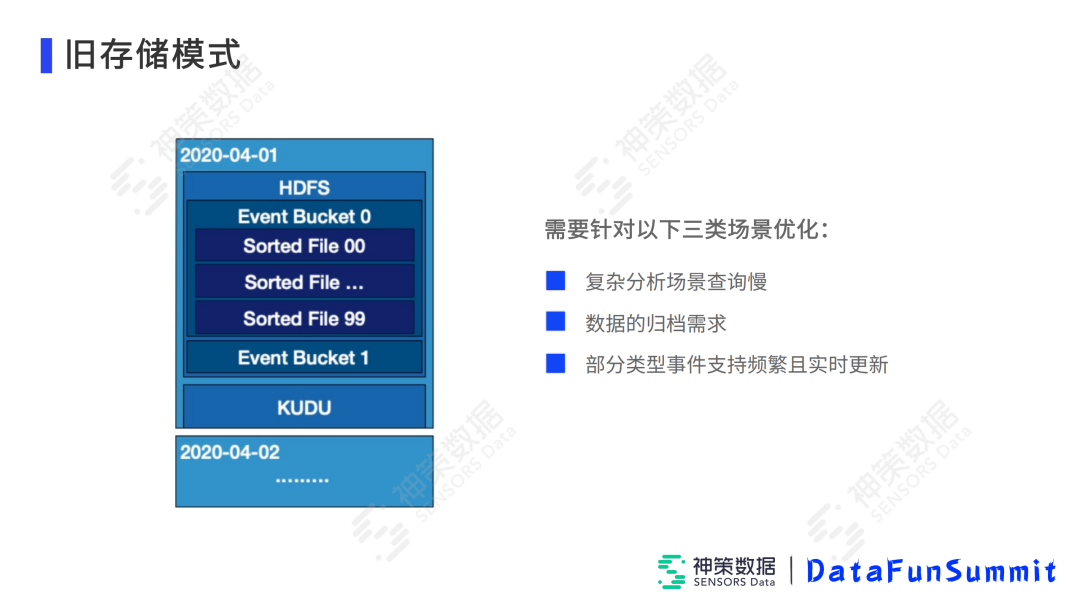 旧存储模式

2020-04-01
HDFS
Event Bucket 0
Sorted File 00
Sorted File ...
Sorted File 99
Event Bucket 1
KUDU
2020-04-02
.........

需要针对以下三类场景优化：

复杂分析场景查询慢
数据的归档需求
部分类型事件支持频繁且实时更新

神策数据 SENSORS Data

神策数据 SENSORS Data | DataFunSummit